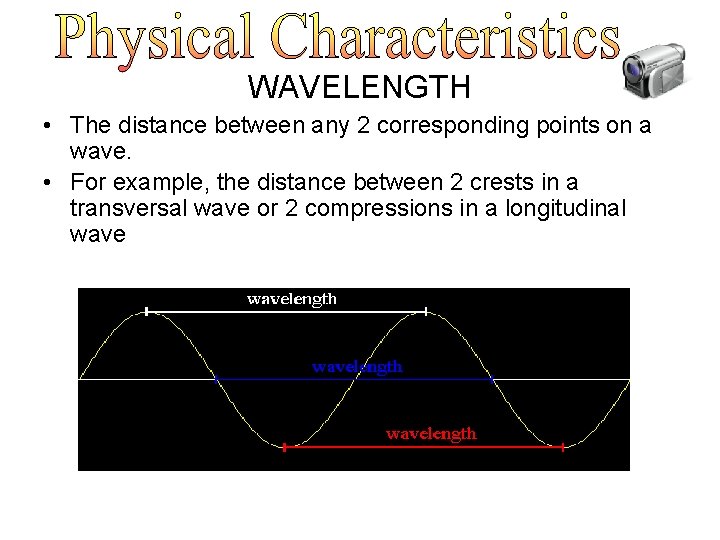 Physical Characteristics

WAVELENGTH

• The distance between any 2 corresponding points on a wave.

• For example, the distance between 2 crests in a transversal wave or 2 compressions in a longitudinal wave

wavelength

wavelength

wavelength